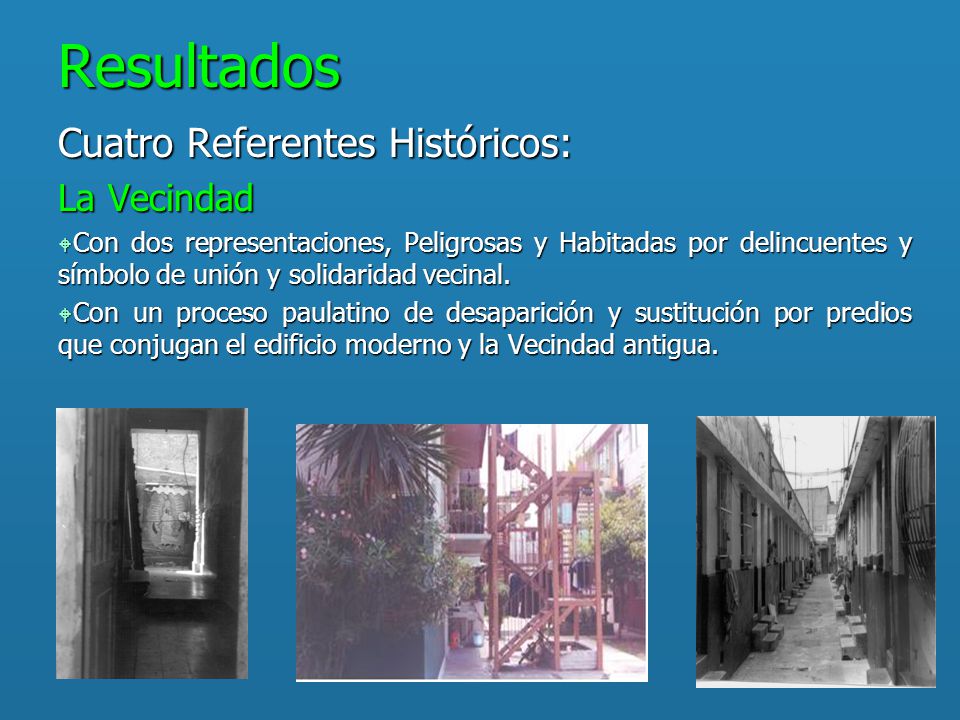 Resultados

Cuatro Referentes Históricos:

La Vecindad

Con dos representaciones, Peligrosas y Habitadas por delincuentes y símbolo de unión y solidaridad vecinal.

Con un proceso paulatino de desaparición y sustitución por predios que conjugan el edificio moderno y la Vecindad antigua.